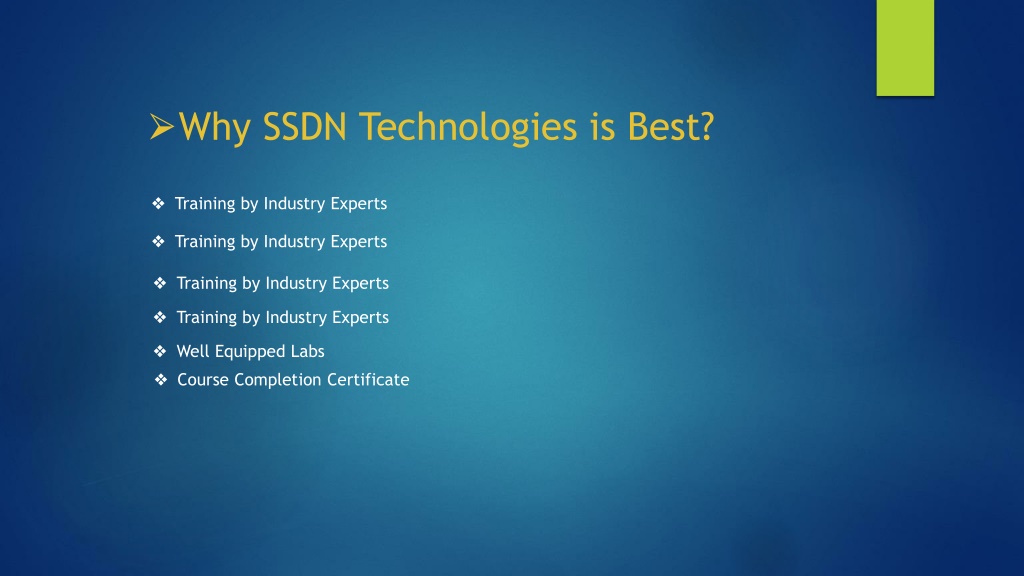 ➢Why SSDN Technologies is Best?

❖ Training by Industry Experts

❖ Training by Industry Experts

❖ Training by Industry Experts

❖ Training by Industry Experts

❖ Well Equipped Labs

❖ Course Completion Certificate